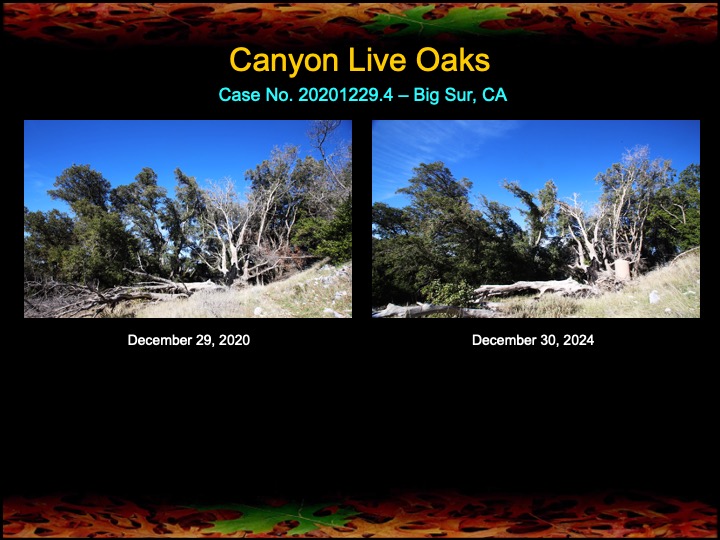 Canyon Live Oaks

Case No. 20201229.4 – Big Sur, CA

December 29, 2020

December 30, 2024